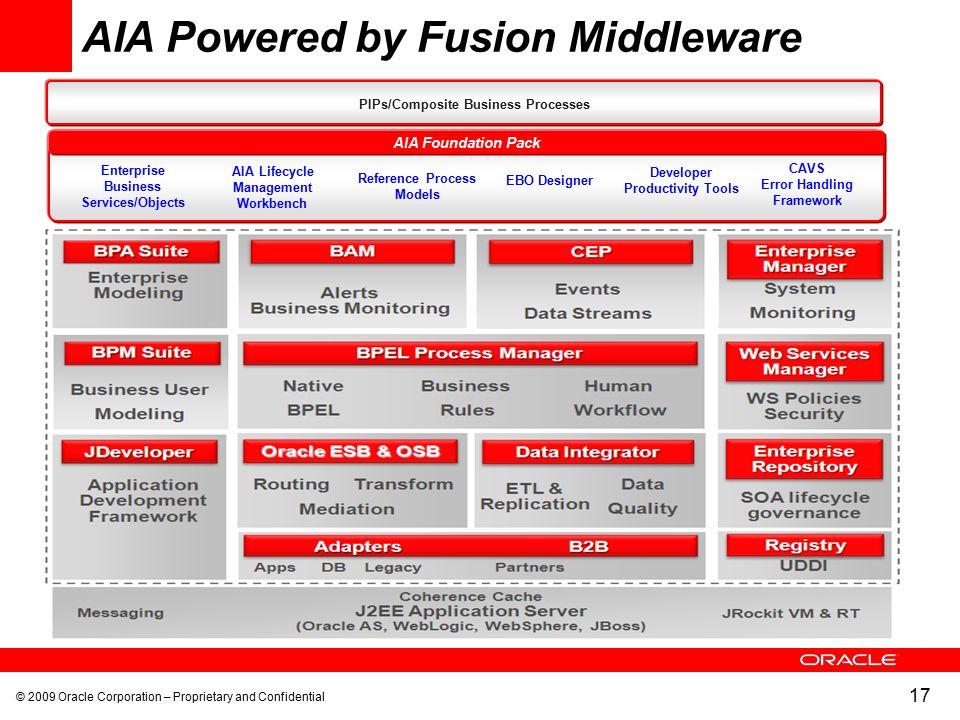 AIA Powered by Fusion Middleware

PIPs/Composite Business Processes

AIA Foundation Pack

Enterprise Business Services/Objects

AIA Lifecycle Management Workbench

Reference Process Models

EBO Designer

Developer Productivity Tools

CAVS Error Handling Framework

BPA Suite

Enterprise Modeling

BAM

Alerts Business Monitoring

CEP

Events Data Streams

Enterprise Manager

System Monitoring

BPM Suite

Business User Modeling

BPEL Process Manager

Native BPEL

Business Rules

Human Workflow

Web Services Manager

WS Policies Security

JDeveloper

Application Development Framework

Oracle ESB & OSB

Routing Transform Mediation

Data Integrator

ETL & Replication

Data Quality

Enterprise Repository

SOA lifecycle governance

Adapters

B2B

Apps DB Legacy

Partners

Registry

UDDI

Messaging

Coherence Cache

J2EE Application Server (Oracle AS, WebLogic, WebSphere, JBoss)

JRockit VM & RT

ORACLE

© 2009 Oracle Corporation – Proprietary and Confidential

17